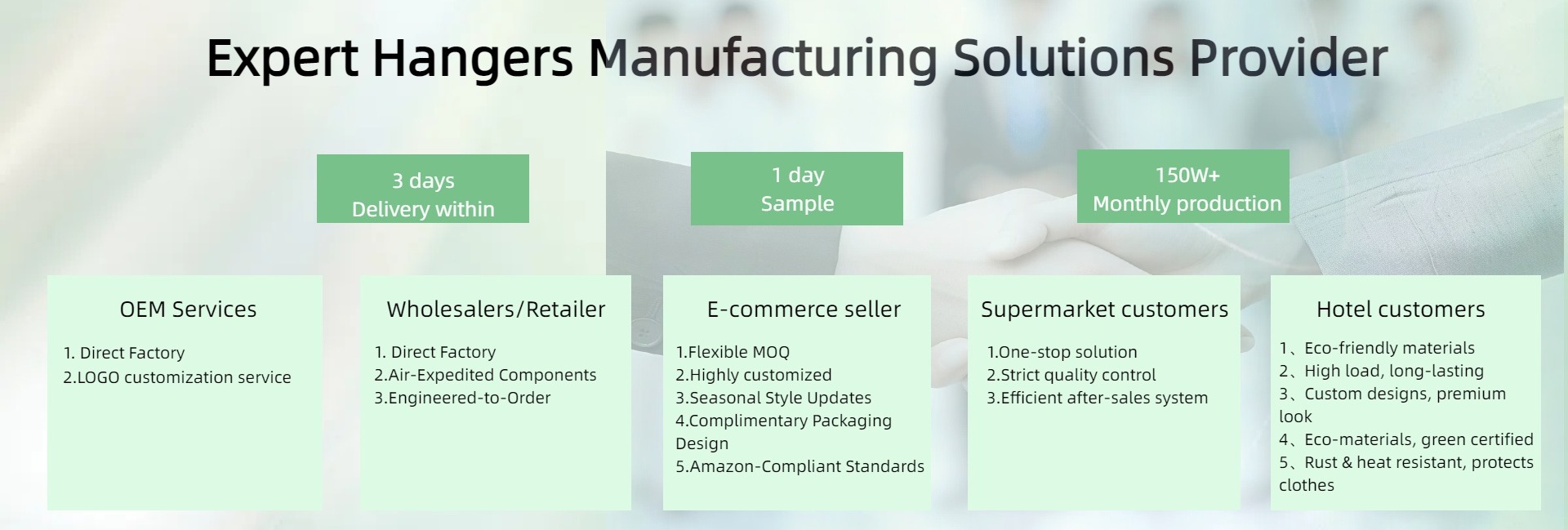 Expert Hangers Manufacturing Solutions Provider

3 days
Delivery within

1 day
Sample

150W+
Monthly production

OEM Services

1. Direct Factory
2.LOGO customization service

Wholesalers/Retailer

1. Direct Factory
2.Air-Expedited Components
3.Engineered-to-Order

E-commerce seller

1.Flexible MOQ
2.Highly customized
3.Seasonal Style Updates
4.Complimentary Packaging Design
5.Amazon-Compliant Standards

Supermarket customers

1.One-stop solution
2.Strict quality control
3.Efficient after-sales system

Hotel customers

1、Eco-friendly materials
2、High load, long-lasting
3、Custom designs, premium look
4、Eco-materials, green certified
5、Rust & heat resistant, protects clothes